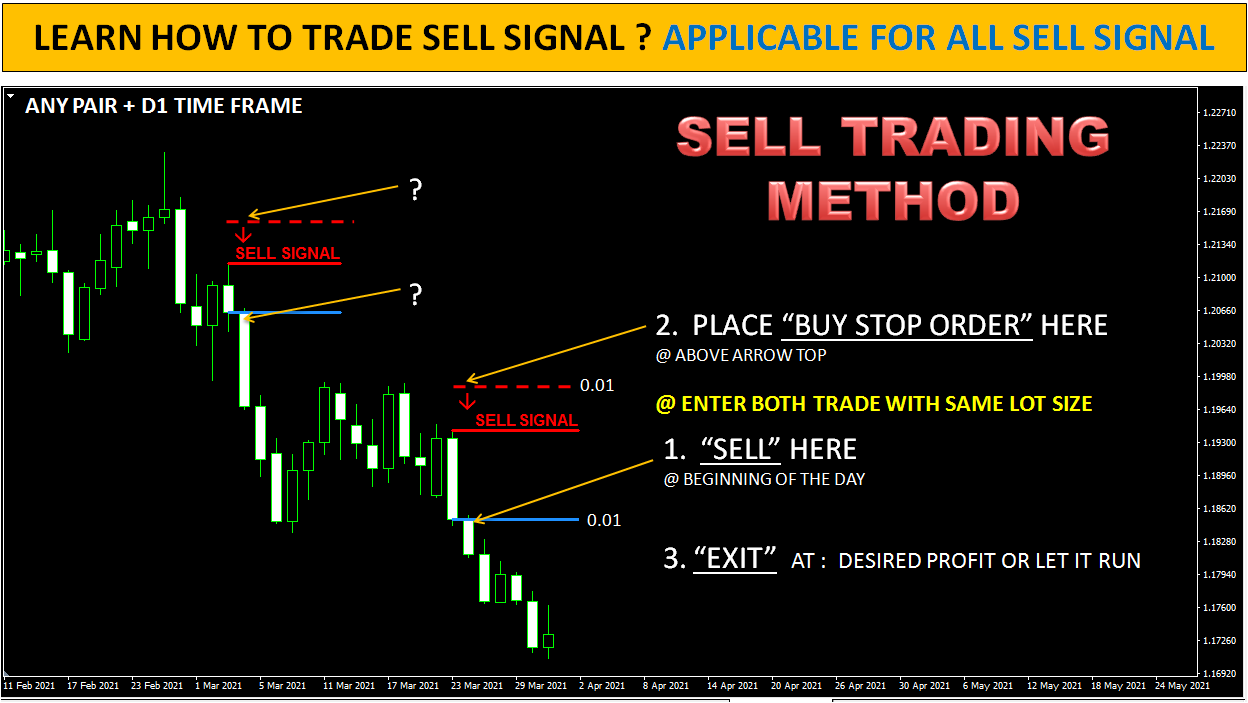 LEARN HOW TO TRADE SELL SIGNAL ? APPLICABLE FOR ALL SELL SIGNAL

ANY PAIR + D1 TIME FRAME

SELL TRADING METHOD

?

SELL SIGNAL

?

2. PLACE "BUY STOP ORDER" HERE
@ ABOVE ARROW TOP

0.01

@ ENTER BOTH TRADE WITH SAME LOT SIZE

SELL SIGNAL

1. "SELL" HERE
@ BEGINNING OF THE DAY

0.01

3. "EXIT" AT : DESIRED PROFIT OR LET IT RUN

1.22710
1.22370
1.22030
1.21690
1.21340
1.21000
1.20660
1.20320
1.19980
1.19640
1.19300
1.18960
1.18620
1.18280
1.17940
1.17600
1.17260
1.16920

11 Feb 2021 17 Feb 2021 23 Feb 2021 1 Mar 2021 5 Mar 2021 11 Mar 2021 17 Mar 2021 23 Mar 2021 29 Mar 2021 2 Apr 2021 8 Apr 2021 14 Apr 2021 20 Apr 2021 26 Apr 2021 30 Apr 2021 6 May 2021 12 May 2021 18 May 2021 24 May 2021